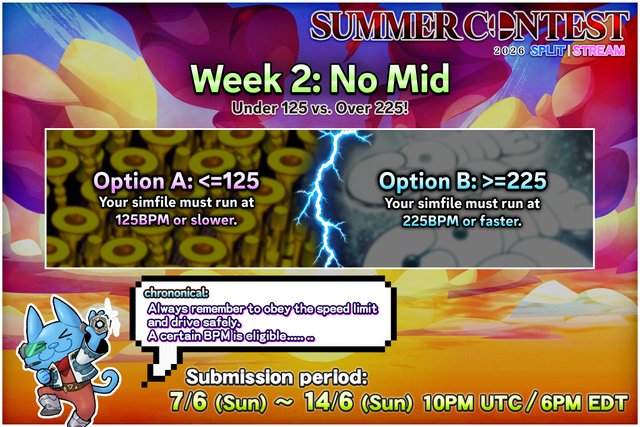 SUMMER CONTEST
2026 SPLIT | STREAM

Week 2: No Mid
Under 125 vs. Over 225!

Option A: <=125
Your simfile must run at 125BPM or slower.

Option B: >=225
Your simfile must run at 225BPM or faster.

chrononical:
Always remember to obey the speed limit and drive safely.
A certain BPM is eligible..... ..

Submission period:
7/6 (Sun) ~ 14/6 (Sun) 10PM UTC / 6PM EDT